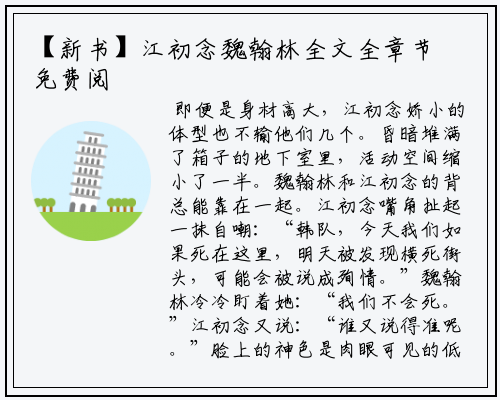 【新书】江初念魏翰林全文全章节免费阅

即便是身材高大，江初念娇小的体型也不输他们几个。昏暗堆满了箱子的地下室里，活动空间缩小了一半。魏翰林和江初念的背总能靠在一起。江初念嘴角扯起一抹自嘲：“韩队，今天我们如果死在这里，明天被发现横死街头，可能会被说成殉情。”魏翰林冷冷盯着她：“我们不会死。”江初念又说：“谁又说得准呢。”脸上的神色是肉眼可见的低